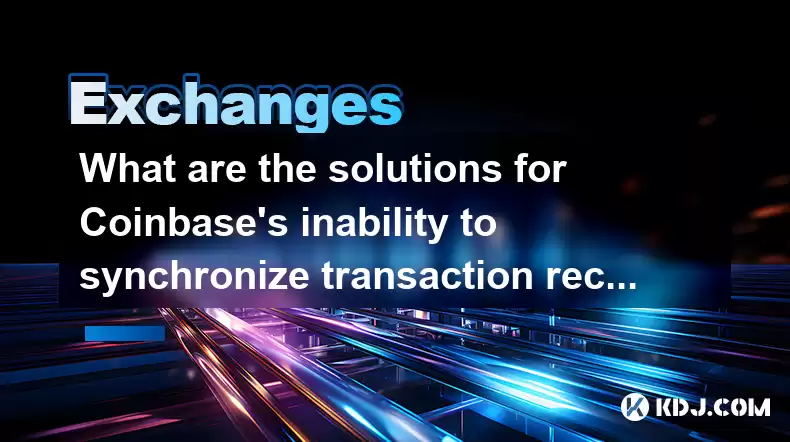 Exchanges

What are the solutions for Coinbase's inability to synchronize transaction rec...

KDJ.COM